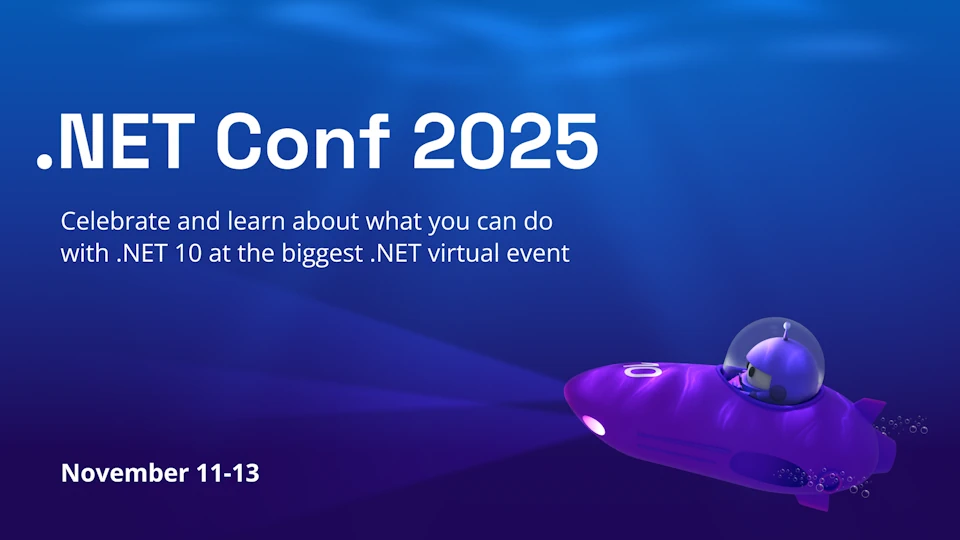 .NET Conf 2025

Celebrate and learn about what you can do with .NET 10 at the biggest .NET virtual event

10

November 11-13